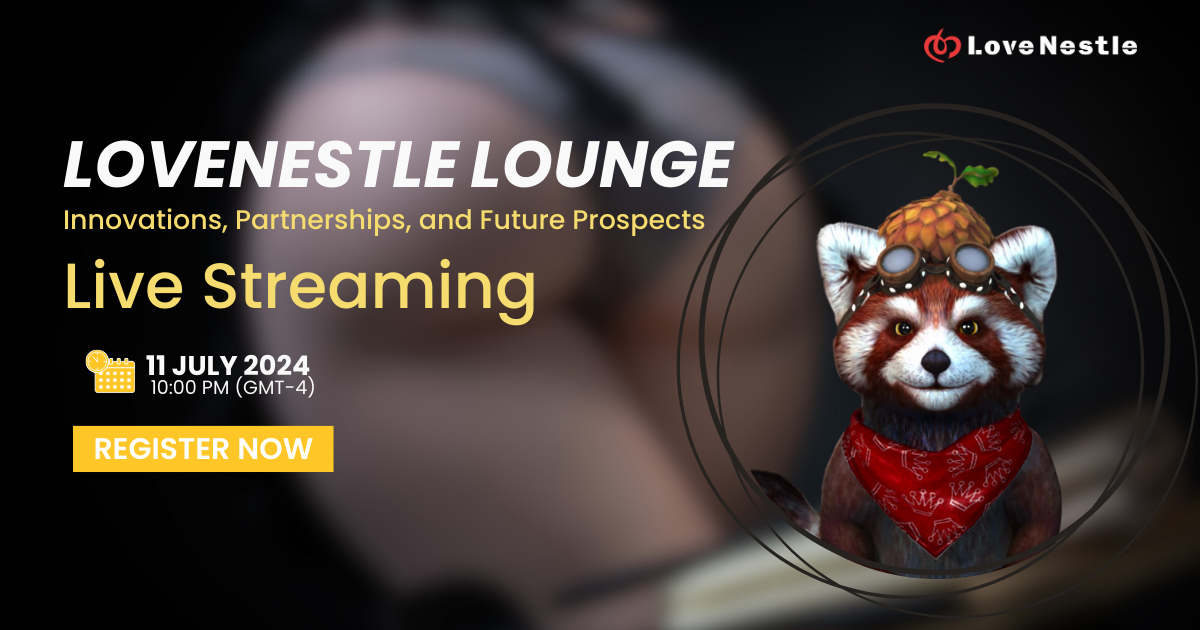 LoveNestle

LOVENESTLE LOUNGE

Innovations, Partnerships, and Future Prospects

Live Streaming

11 JULY 2024
10:00 PM (GMT-4)

REGISTER NOW